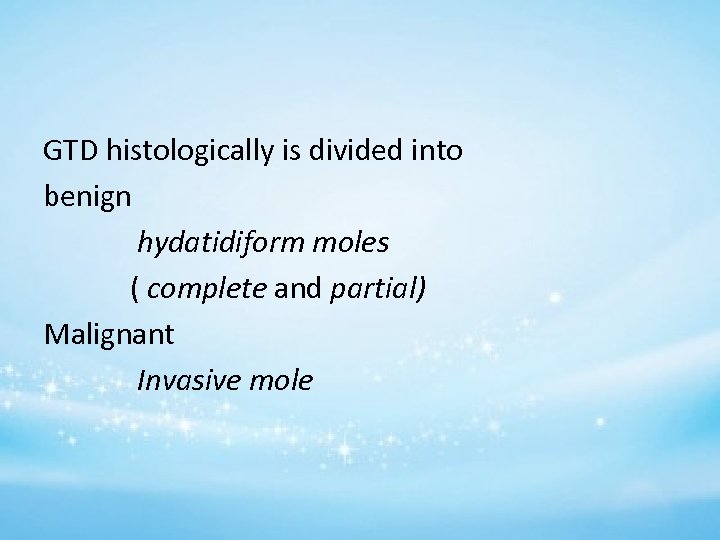 GTD histologically is divided into

benign

hydatidiform moles

( complete and partial)

Malignant

Invasive mole